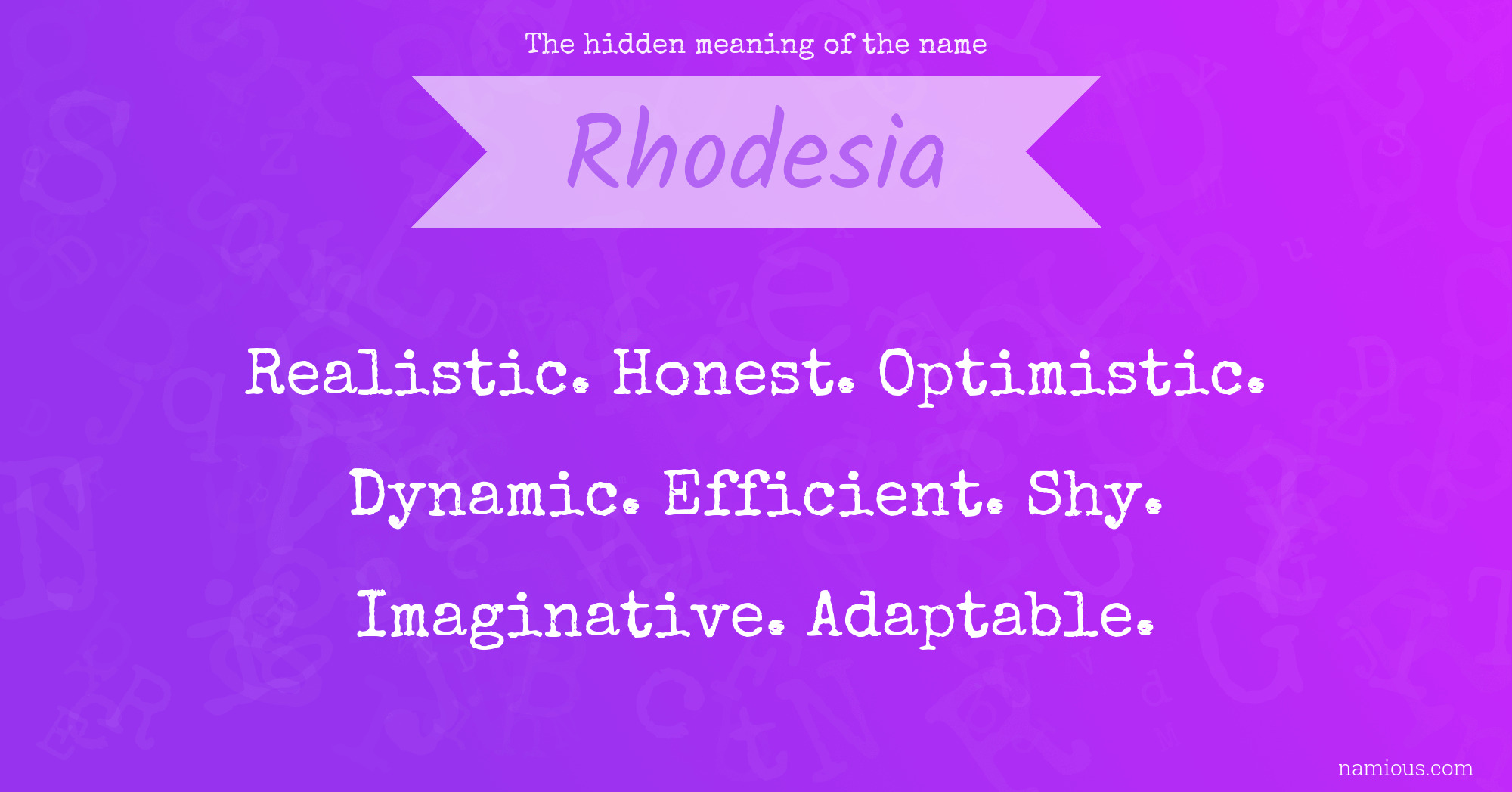 The hidden meaning of the name

Rhodesia

Realistic. Honest. Optimistic. Dynamic. Efficient. Shy. Imaginative. Adaptable.

namious.com